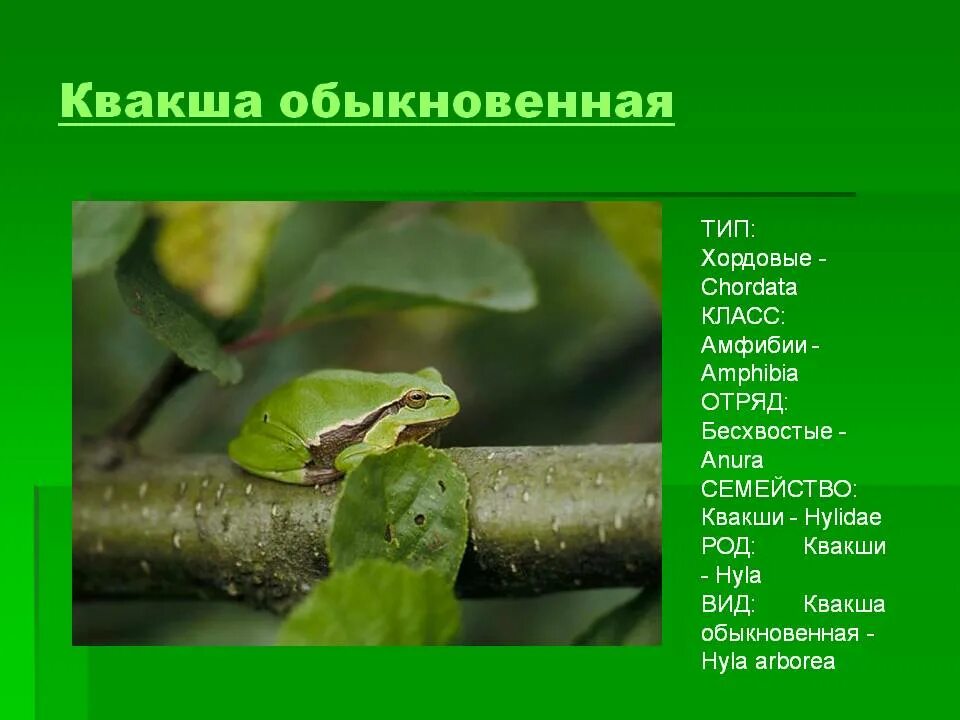 Квакша обыкновенная

ТИП: Хордовые - Chordata
КЛАСС: Амфибии - Amphibia
ОТРЯД: Бесхвостые - Anura
СЕМЕЙСТВО: Квакши - Hylidae
РОД: Квакши - Hyla
ВИД: Квакша обыкновенная - Hyla arborea